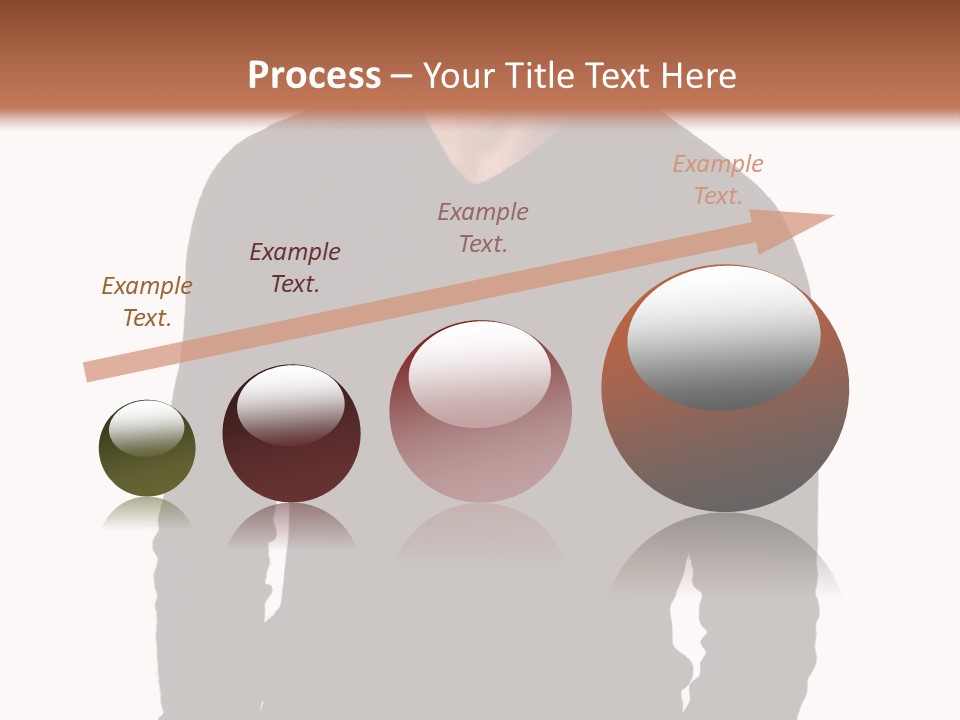 Process – Your Title Text Here

Example Text.

Example Text.

Example Text.

Example Text.